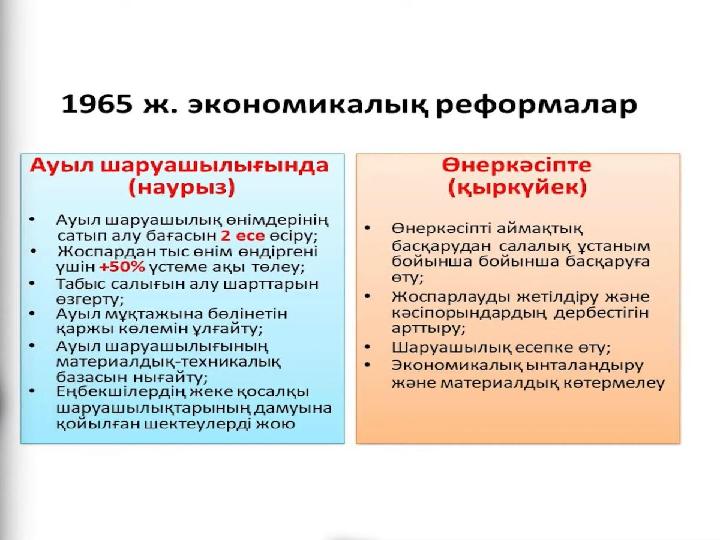 1965 ж. экономикалық реформалар

Ауыл шаруашылығында (наурыз)

• Ауыл шаруашылық өнімдерінің сатып алу бағасын 2 есе өсіру;
• Жоспардан тыс өнім өндіргені үшін +50% үстеме ақы төлеу;
• Табыс салығын алу шарттарын өзгерту;
• Ауыл мұқтажына бөлінетін қаржы көлемін ұлғайту;
• Ауыл шаруашылығының материалдық-техникалық базасын нығайту;
• Еңбекшілердің жеке қосалқы шаруашылықтарының дамуына қойылған шектеулерді жою

Өнеркәсіпте (қыркүйек)

• Өнеркәсіпті аймақтық басқарудан салалық ұстаным бойынша бойынша басқаруға өту;
• Жоспарлауды жетілдіру және кәсіпорындардың дербестігін арттыру;
• Шаруашылық есепке өту;
• Экономикалық ынталандыру және материалдық көтермелеу